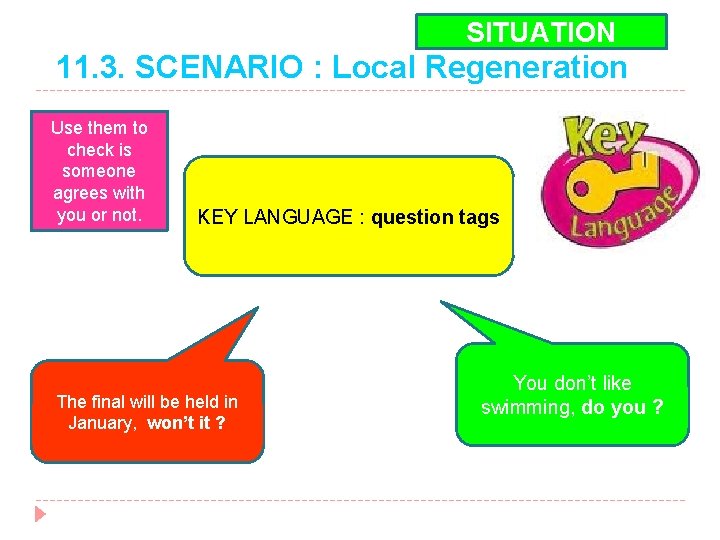 SITUATION

11.3. SCENARIO : Local Regeneration

Use them to check is someone agrees with you or not.

KEY LANGUAGE : question tags

Key Language

The final will be held in January, won't it ?

You don't like swimming, do you ?